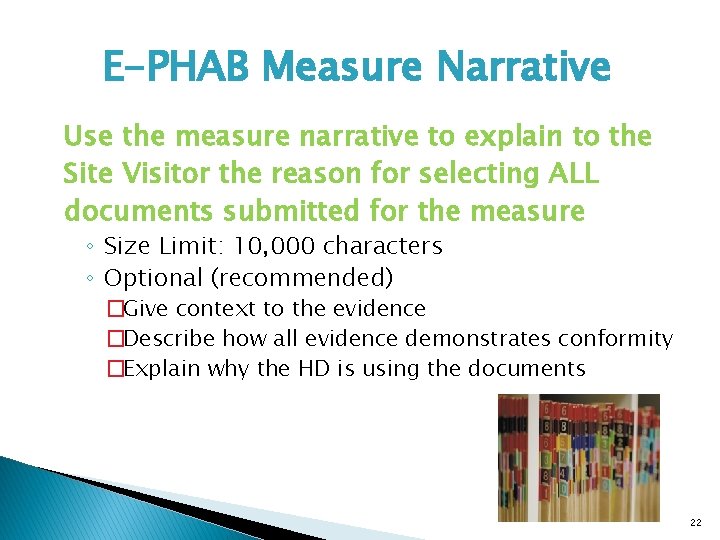 E-PHAB Measure Narrative

Use the measure narrative to explain to the Site Visitor the reason for selecting ALL documents submitted for the measure

◦ Size Limit: 10,000 characters
◦ Optional (recommended)
□Give context to the evidence
□Describe how all evidence demonstrates conformity
□Explain why the HD is using the documents

22